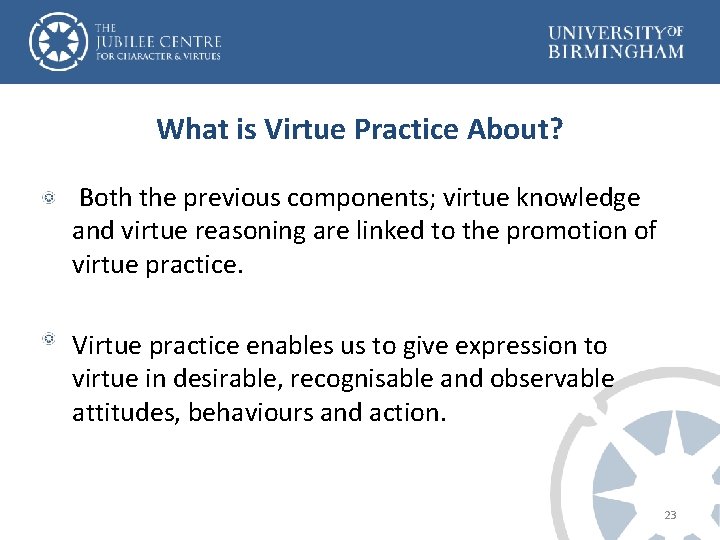 THE JUBILEE CENTRE FOR CHARACTER & VIRTUES

UNIVERSITY OF BIRMINGHAM

What is Virtue Practice About?

Both the previous components; virtue knowledge and virtue reasoning are linked to the promotion of virtue practice.

Virtue practice enables us to give expression to virtue in desirable, recognisable and observable attitudes, behaviours and action.

23